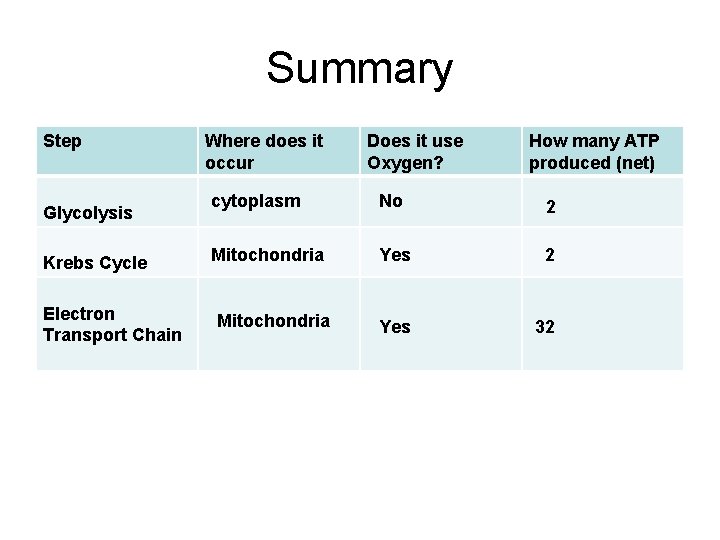 Summary

| Step | Where does it occur | Does it use Oxygen? | How many ATP produced (net) |
|---|---|---|---|
| Glycolysis | cytoplasm | No | 2 |
| Krebs Cycle | Mitochondria | Yes | 2 |
| Electron Transport Chain | Mitochondria | Yes | 32 |